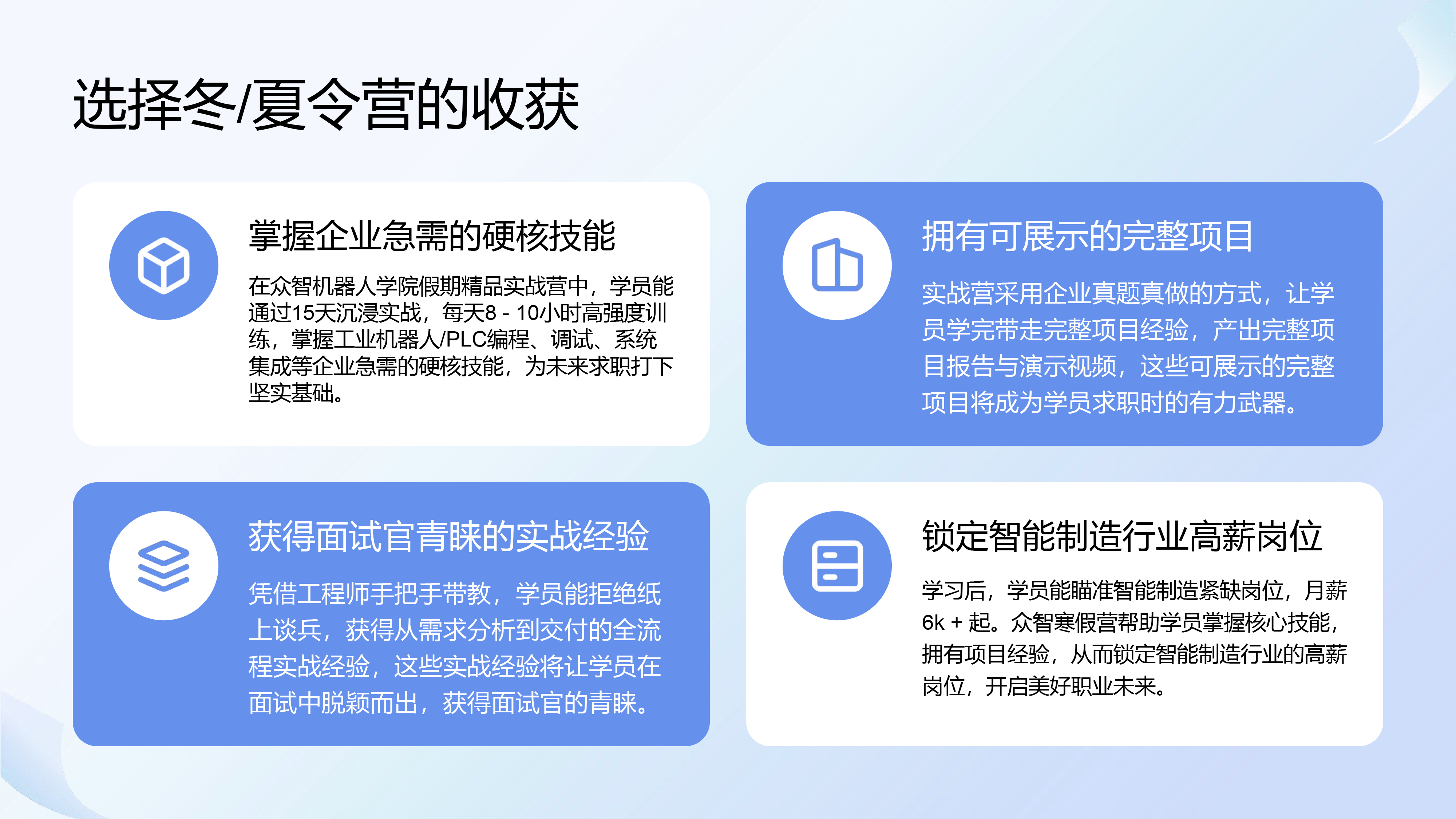 选择冬/夏令营的收获

掌握企业急需的硬核技能

在众智机器人学院假期精品实战营中，学员能通过15天沉浸实战，每天8 - 10小时高强度训练，掌握工业机器人/PLC编程、调试、系统集成等企业急需的硬核技能，为未来求职打下坚实基础。

拥有可展示的完整项目

实战营采用企业真题真做的方式，让学员学完带走完整项目经验，产出完整项目报告与演示视频，这些可展示的完整项目将成为学员求职时的有力武器。

获得面试官青睐的实战经验

凭借工程师手把手带教，学员能拒绝纸上谈兵，获得从需求分析到交付的全流程实战经验，这些实战经验将让学员在面试中脱颖而出，获得面试官的青睐。

锁定智能制造行业高薪岗位

学习后，学员能瞄准智能制造紧缺岗位，月薪6k + 起。众智寒假营帮助学员掌握核心技能，拥有项目经验，从而锁定智能制造行业的高薪岗位，开启美好职业未来。